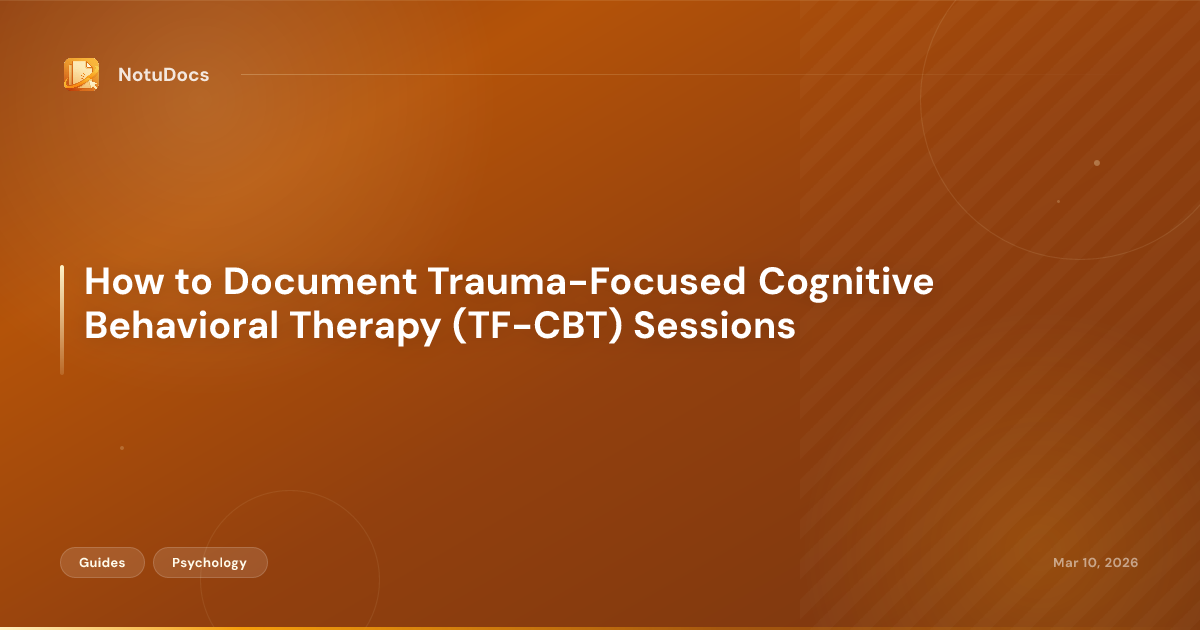 NotuDocs

How to Document Trauma-Focused Cognitive Behavioral Therapy (TF-CBT) Sessions

Guides

Psychology

Mar 10, 2026